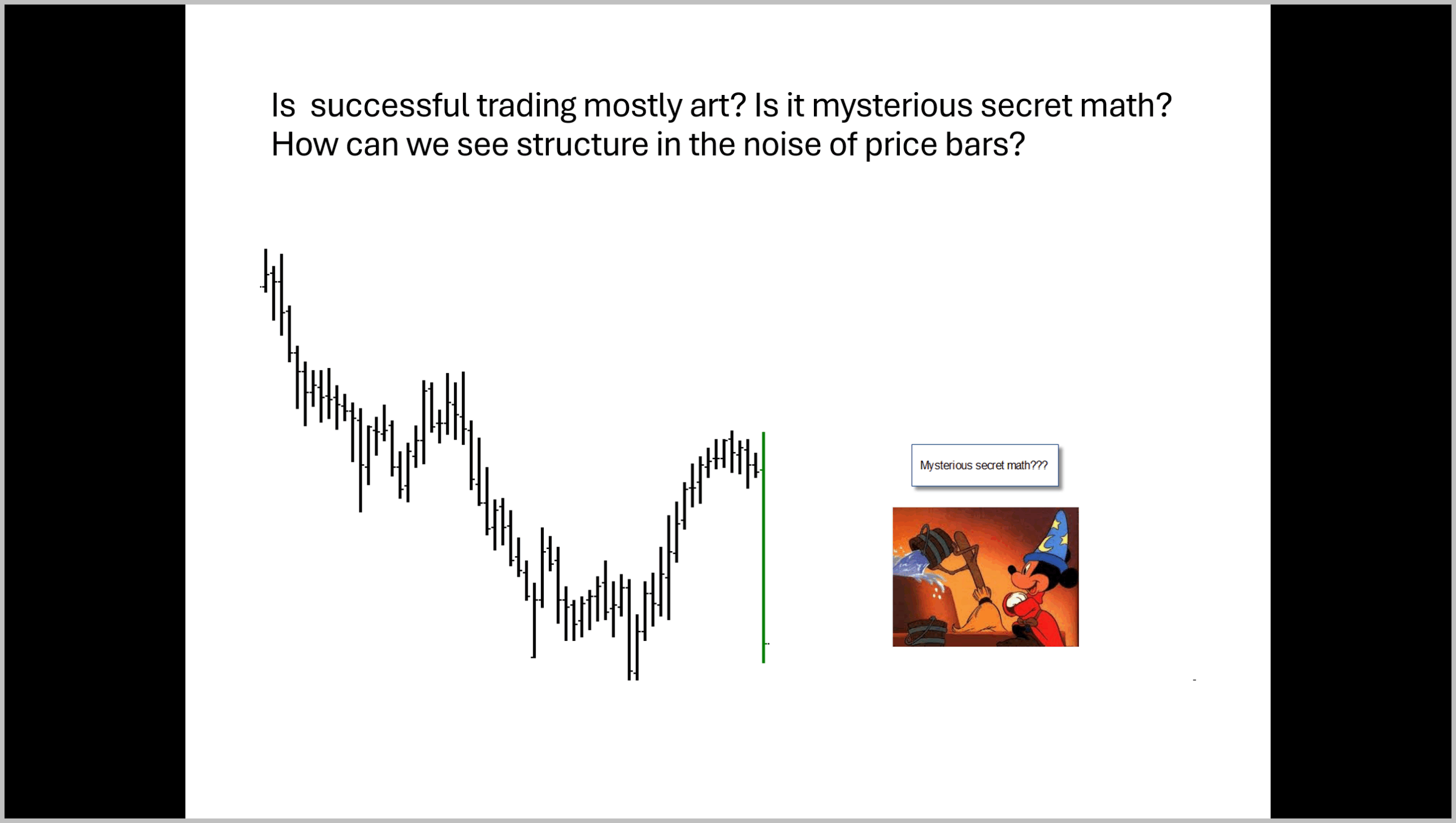 Is  successful trading mostly art? Is it mysterious secret math? How can we see structure in the noise of price bars?

Mysterious secret math???